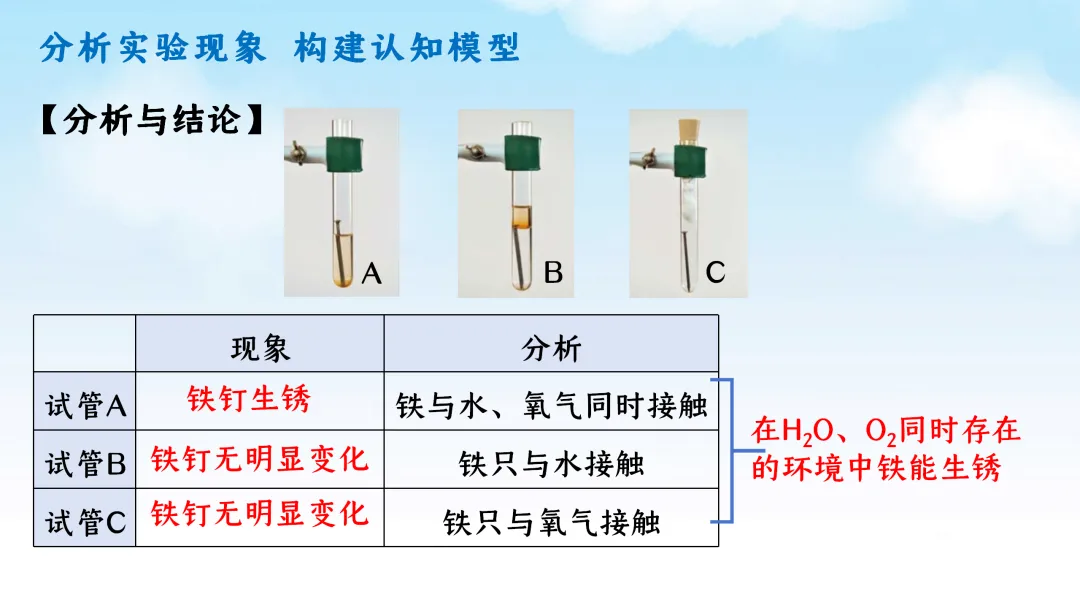 分析实验现象 构建认知模型

【分析与结论】

A

B

C

| | 现象 | 分析 |
|---|---|---|
| 试管A | 铁钉生锈 | 铁与水、氧气同时接触 |
| 试管B | 铁钉无明显变化 | 铁只与水接触 |
| 试管C | 铁钉无明显变化 | 铁只与氧气接触 |

在$H_2O$、$O_2$同时存在的环境中铁能生锈